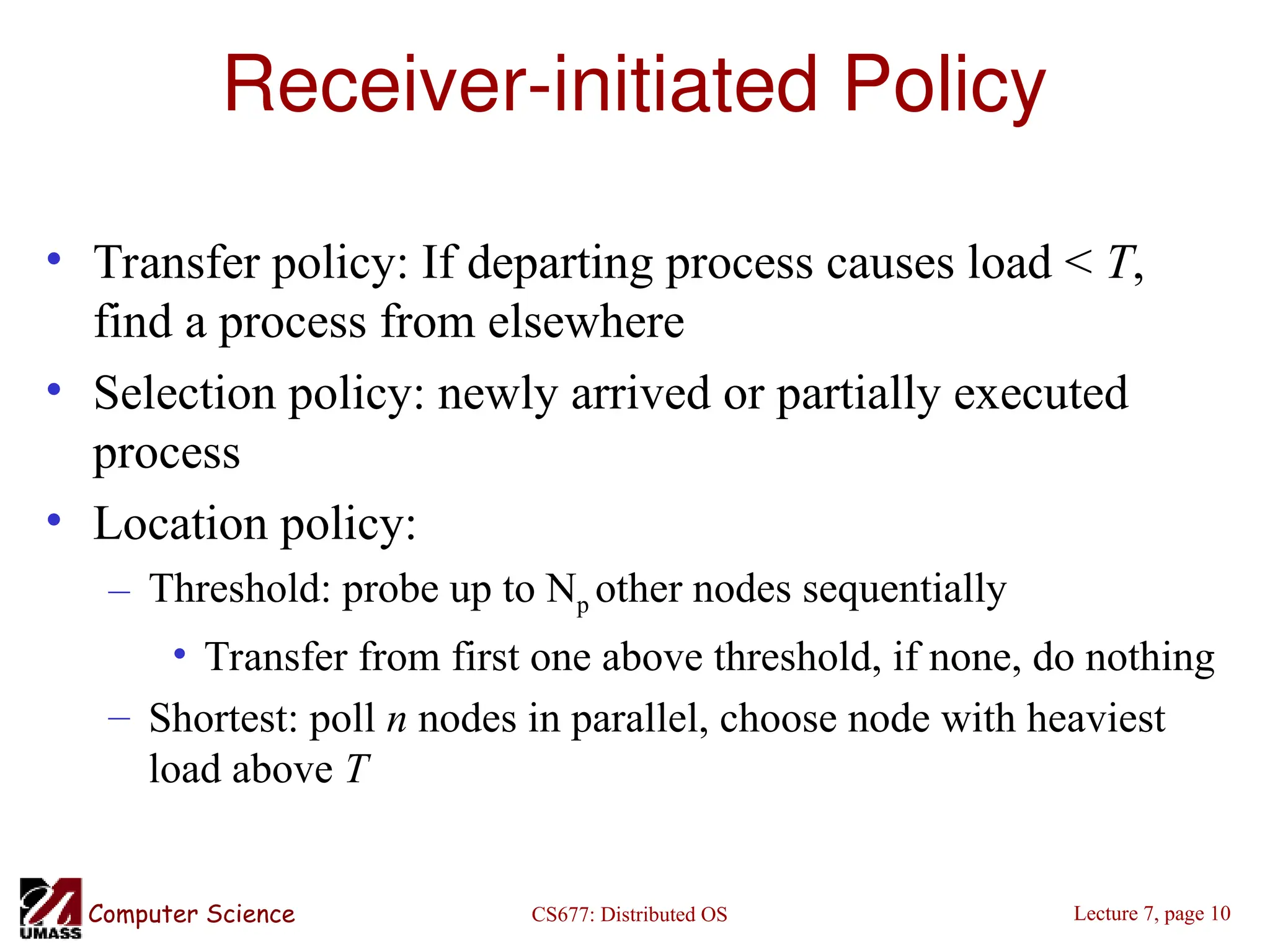 Receiver-initiated Policy

• Transfer policy: If departing process causes load < $T$, find a process from elsewhere
• Selection policy: newly arrived or partially executed process
• Location policy:
– Threshold: probe up to $N_p$ other nodes sequentially
• Transfer from first one above threshold, if none, do nothing
– Shortest: poll $n$ nodes in parallel, choose node with heaviest load above $T$

UMASS Computer Science

CS677: Distributed OS

Lecture 7, page 10